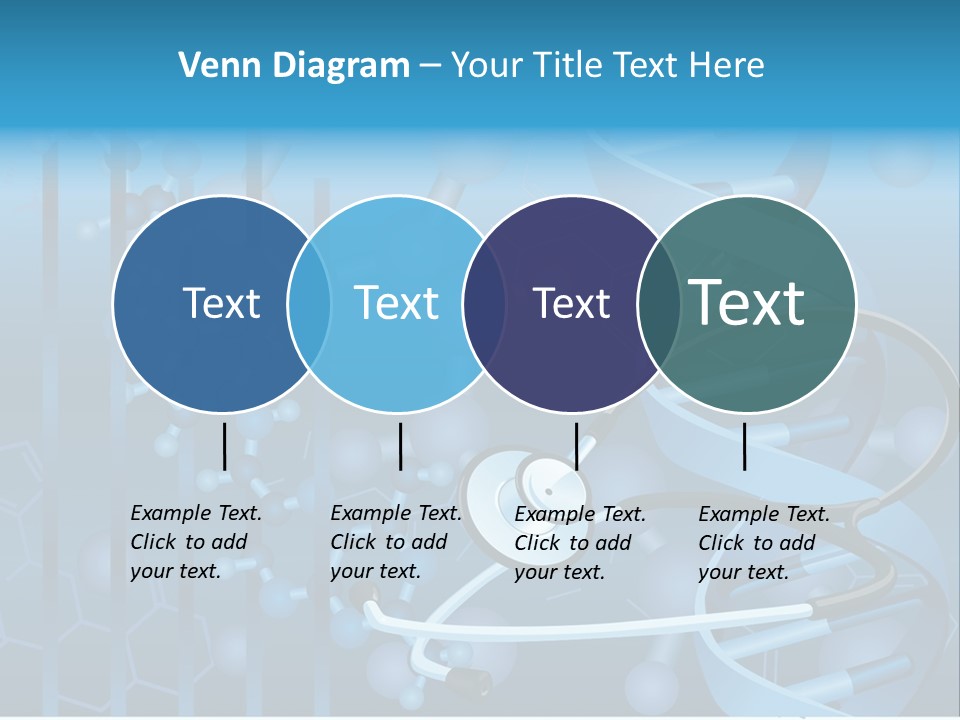 Venn Diagram – Your Title Text Here

Text

Text

Text

Text

Example Text. Click to add your text.

Example Text. Click to add your text.

Example Text. Click to add your text.

Example Text. Click to add your text.